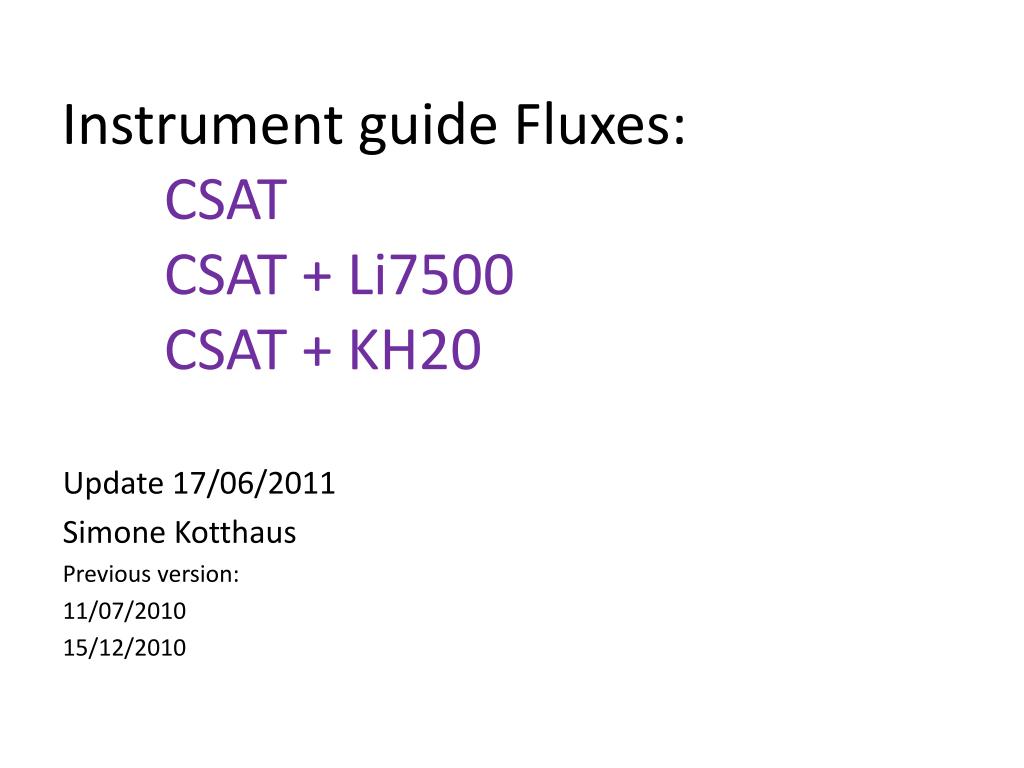 Instrument guide Fluxes:
CSAT
CSAT + Li7500
CSAT + KH20

Update 17/06/2011
Simone Kotthaus
Previous version:
11/07/2010
15/12/2010